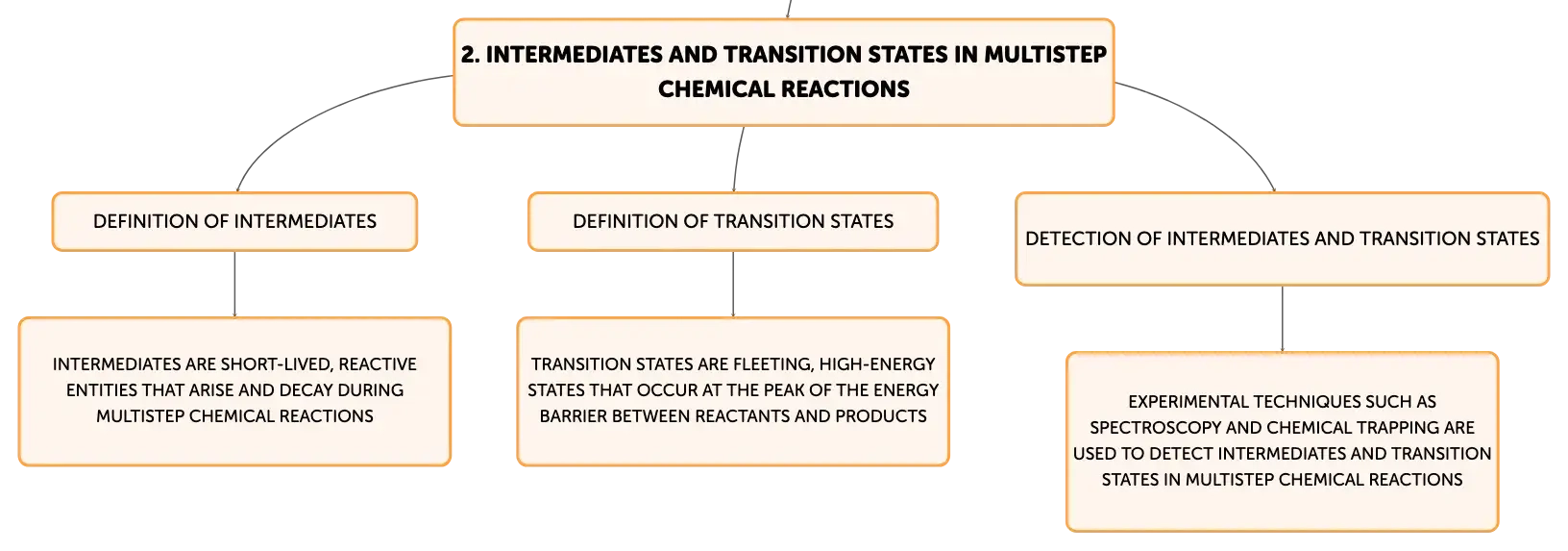 2. INTERMEDIATES AND TRANSITION STATES IN MULTISTEP CHEMICAL REACTIONS

DEFINITION OF INTERMEDIATES

INTERMEDIATES ARE SHORT-LIVED, REACTIVE ENTITIES THAT ARISE AND DECAY DURING MULTISTEP CHEMICAL REACTIONS

DEFINITION OF TRANSITION STATES

TRANSITION STATES ARE FLEETING, HIGH-ENERGY STATES THAT OCCUR AT THE PEAK OF THE ENERGY BARRIER BETWEEN REACTANTS AND PRODUCTS

DETECTION OF INTERMEDIATES AND TRANSITION STATES

EXPERIMENTAL TECHNIQUES SUCH AS SPECTROSCOPY AND CHEMICAL TRAPPING ARE USED TO DETECT INTERMEDIATES AND TRANSITION STATES IN MULTISTEP CHEMICAL REACTIONS